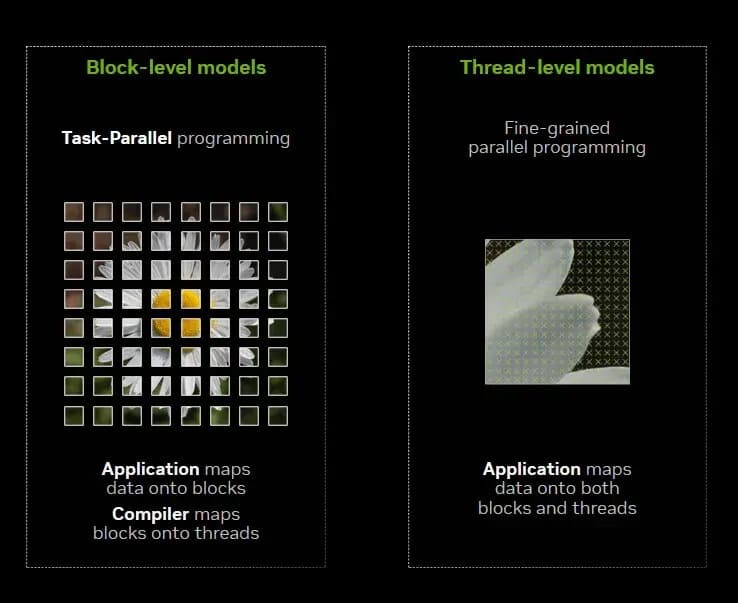 Block-level models

Task-Parallel programming

Application maps data onto blocks

Compiler maps blocks onto threads

Thread-level models

Fine-grained parallel programming

Application maps data onto both blocks and threads